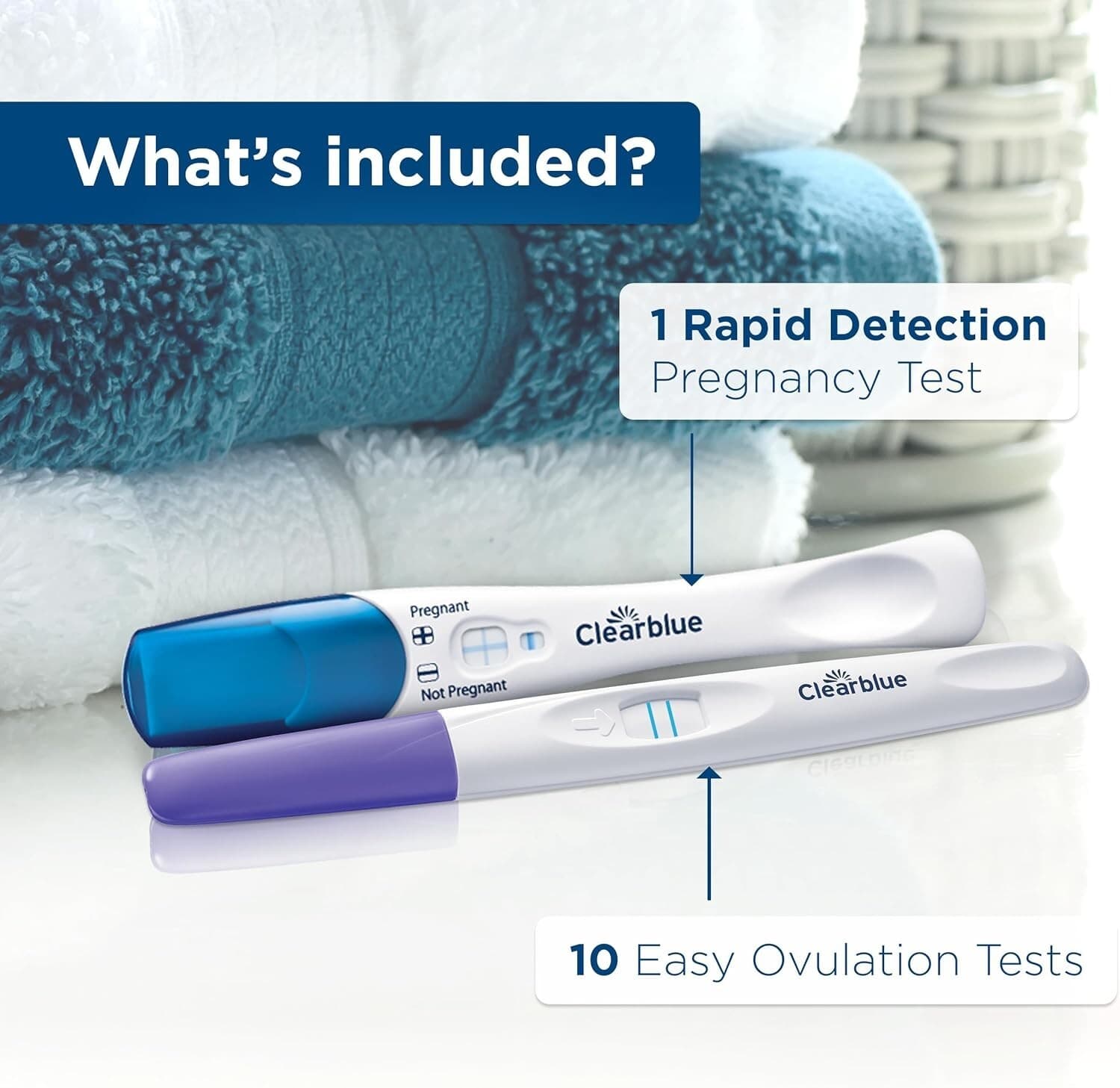 What's included?

1 Rapid Detection Pregnancy Test

Pregnant

Not Pregnant

Clearblue

Clearblue

10 Easy Ovulation Tests